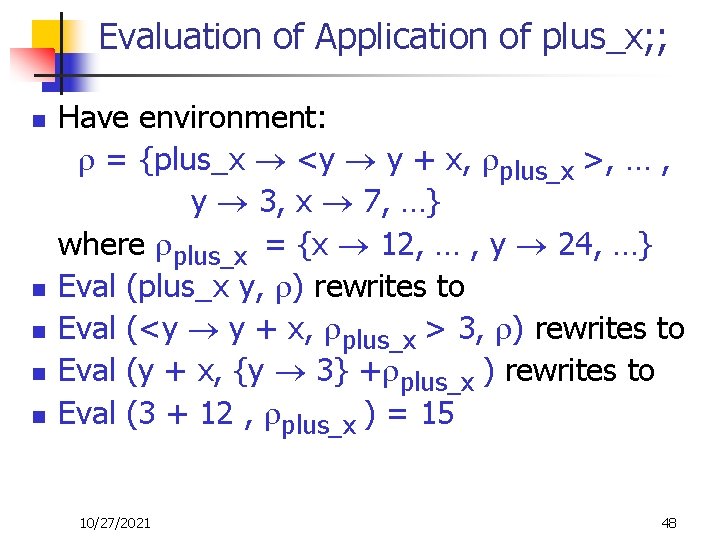 Evaluation of Application of plus_x;;

Have environment:
$\rho$ = {plus_x $\rightarrow$ <y $\rightarrow$ y + x, $\rho_{plus\_x}$ >, … , y $\rightarrow$ 3, x $\rightarrow$ 7, …}
where $\rho_{plus\_x}$ = {x $\rightarrow$ 12, … , y $\rightarrow$ 24, …}

Eval (plus_x y, $\rho$) rewrites to

Eval (<y $\rightarrow$ y + x, $\rho_{plus\_x}$ > 3, $\rho$) rewrites to

Eval (y + x, {y $\rightarrow$ 3} +$\rho_{plus\_x}$ ) rewrites to

Eval (3 + 12 , $\rho_{plus\_x}$ ) = 15

10/27/2021

48